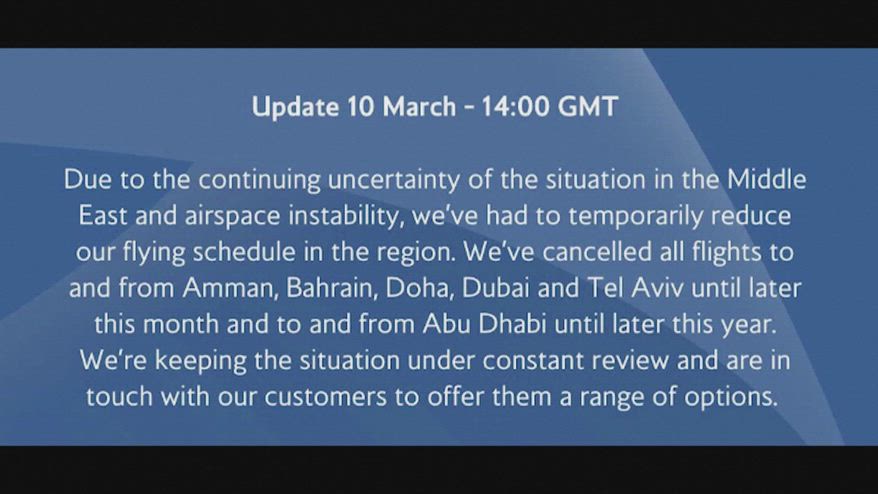 Update 10 March - 14:00 GMT

Due to the continuing uncertainty of the situation in the Middle East and airspace instability, we've had to temporarily reduce our flying schedule in the region. We've cancelled all flights to and from Amman, Bahrain, Doha, Dubai and Tel Aviv until later this month and to and from Abu Dhabi until later this year. We're keeping the situation under constant review and are in touch with our customers to offer them a range of options.